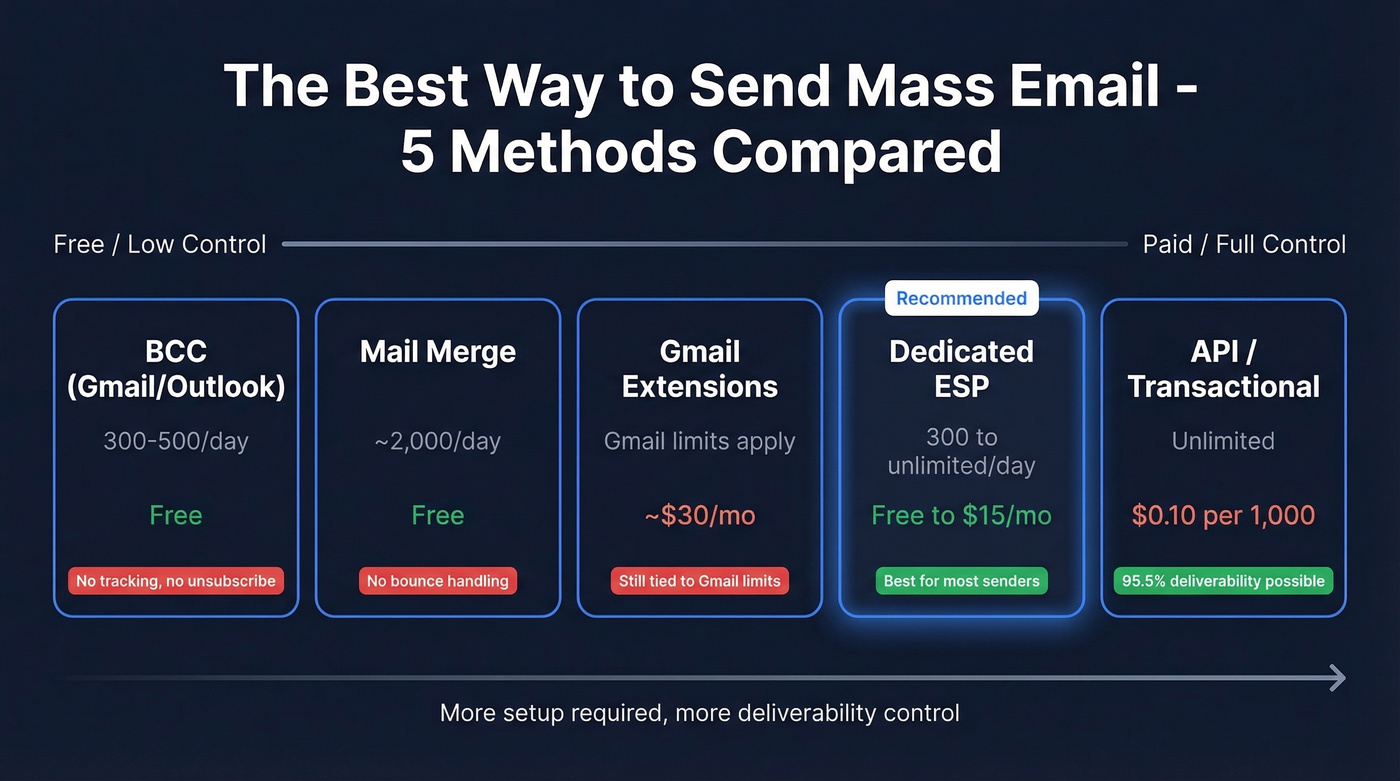 The Best Way to Send Mass Email - 5 Methods Compared

Free / Low Control

Paid / Full Control

BCC (Gmail/Outlook)
300-500/day
Free
No tracking, no unsubscribe

Mail Merge
~2,000/day
Free
No bounce handling

Gmail Extensions
Gmail limits apply
~$30/mo
Still tied to Gmail limits

Recommended
Dedicated ESP
300 to unlimited/day
Free to $15/mo
Best for most senders

API / Transactional
Unlimited
$0.10 per 1,000
95.5% deliverability possible

More setup required, more deliverability control